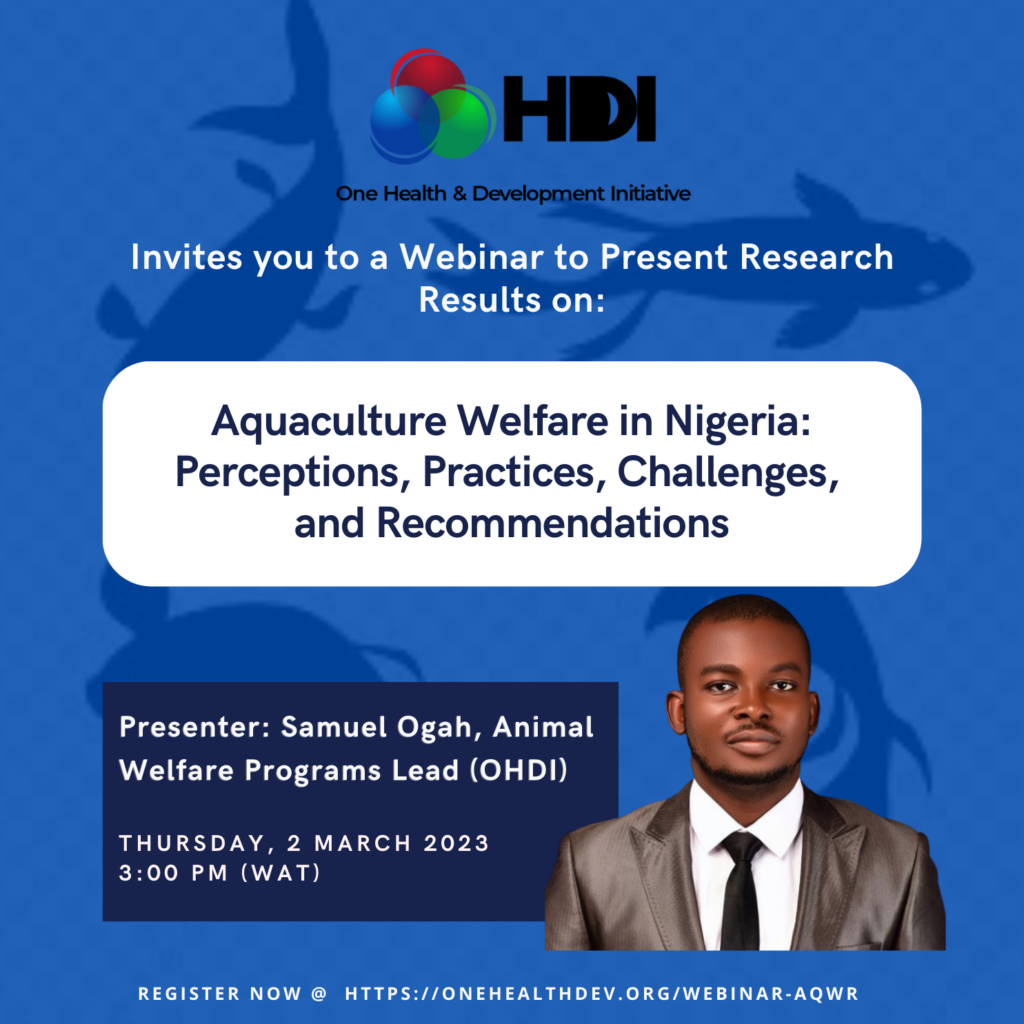 HDI

One Health & Development Initiative

Invites you to a Webinar to Present Research Results on:

Aquaculture Welfare in Nigeria: Perceptions, Practices, Challenges, and Recommendations

Presenter: Samuel Ogah, Animal Welfare Programs Lead (OHDI)

THURSDAY, 2 MARCH 2023
3:00 PM (WAT)

REGISTER NOW @ HTTPS://ONEHEALTHDEV.ORG/WEBINAR-AQWR